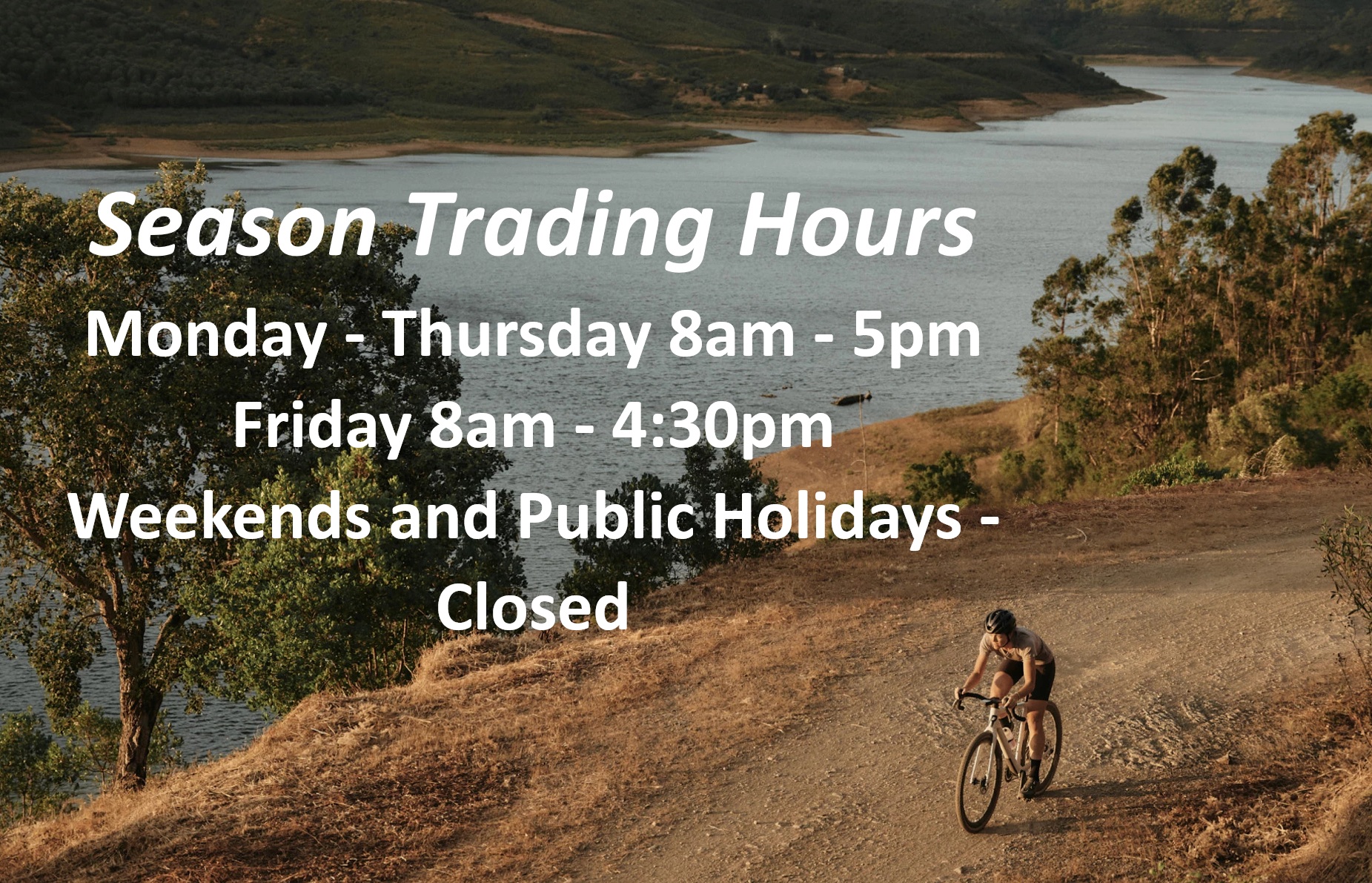 Season Trading Hours

Monday - Thursday 8am - 5pm

Friday 8am - 4:30pm

Weekends and Public Holidays - Closed